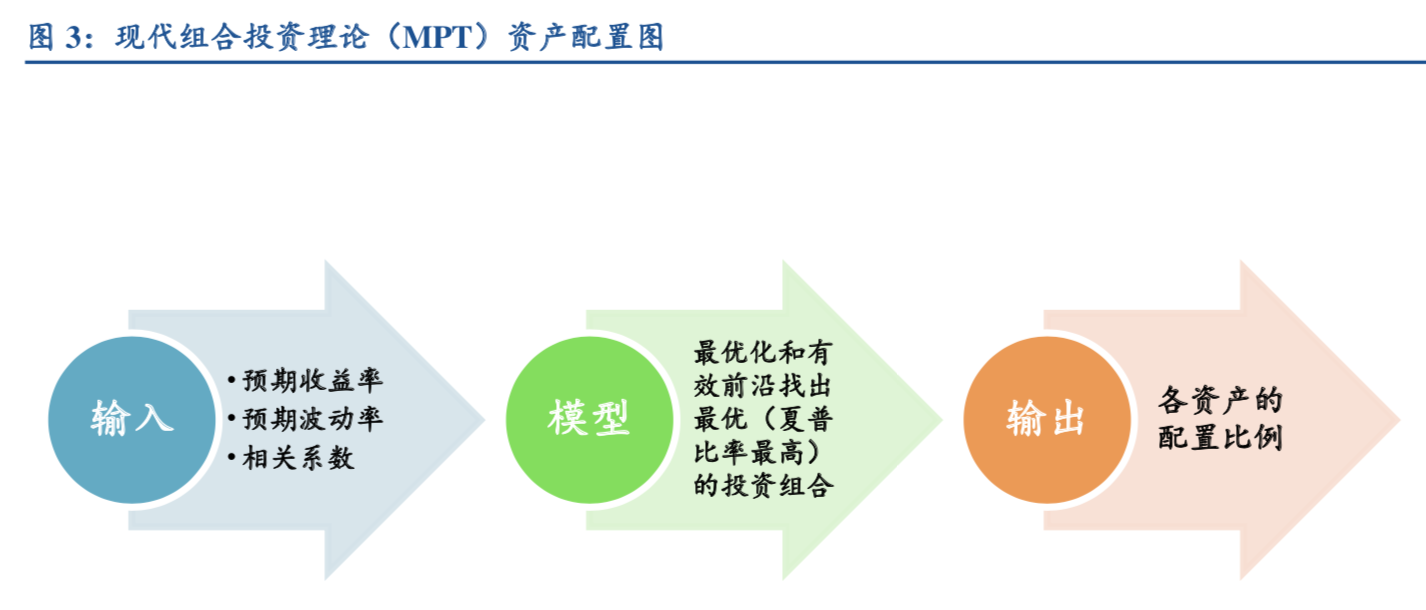 图 3：现代组合投资理论（MPT）资产配置图

输入

• 预期收益率
• 预期波动率
• 相关系数

模型

最优化和有效前沿找出最优（夏普比率最高）的投资组合

输出

各资产的配置比例